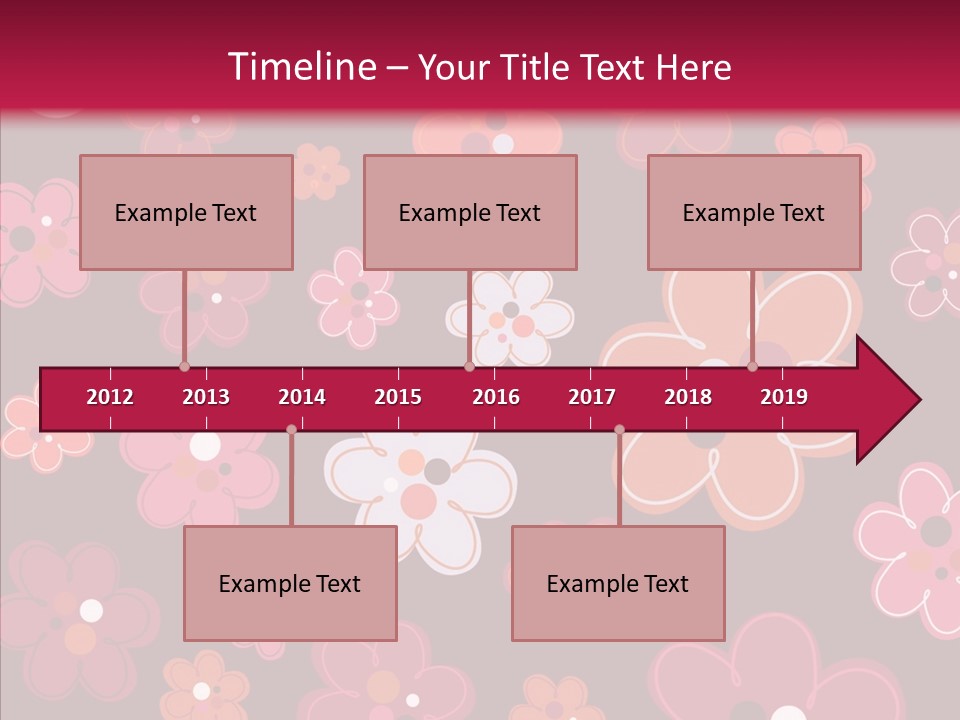 Timeline – Your Title Text Here

Example Text

Example Text

Example Text

2012 2013 2014 2015 2016 2017 2018 2019

Example Text

Example Text